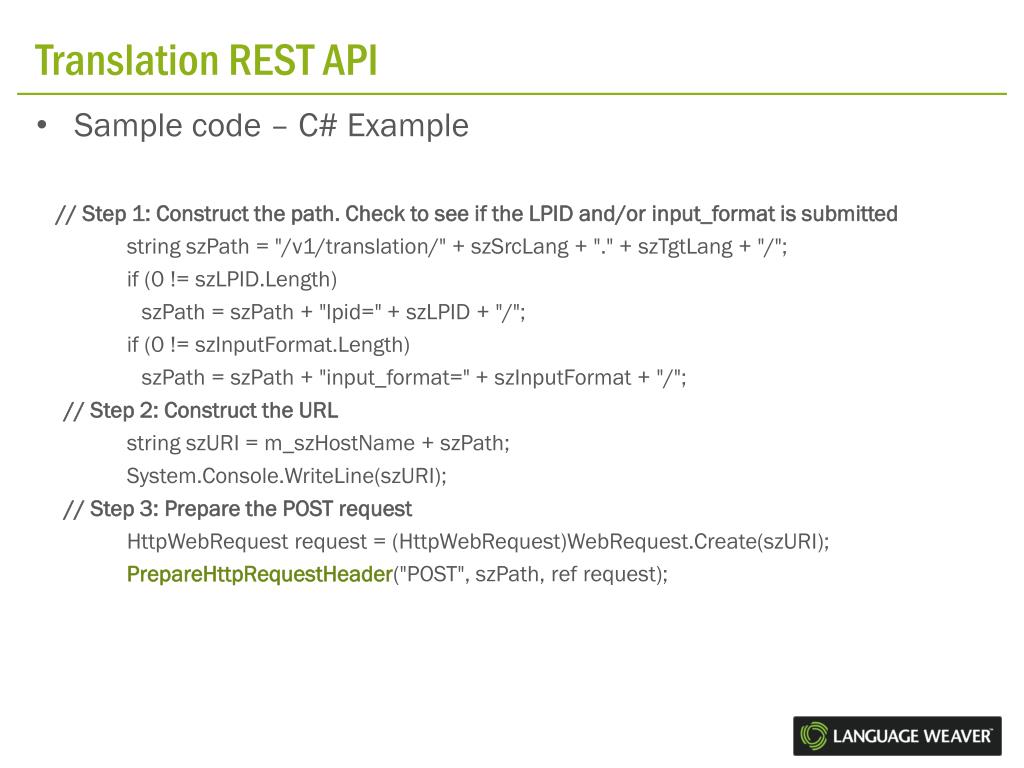 Translation REST API

• Sample code – C# Example

// Step 1: Construct the path. Check to see if the LPID and/or input_format is submitted
string szPath = "/v1/translation/" + szSrcLang + "." + szTgtLang + "/";
if (0 != szLPID.Length)
szPath = szPath + "lpid=" + szLPID + "/";
if (0 != szInputFormat.Length)
szPath = szPath + "input_format=" + szInputFormat + "/";
// Step 2: Construct the URL
string szURI = m_szHostName + szPath;
System.Console.WriteLine(szURI);
// Step 3: Prepare the POST request
HttpWebRequest request = (HttpWebRequest)WebRequest.Create(szURI);
PrepareHttpRequestHeader("POST", szPath, ref request);

LANGUAGE WEAVER